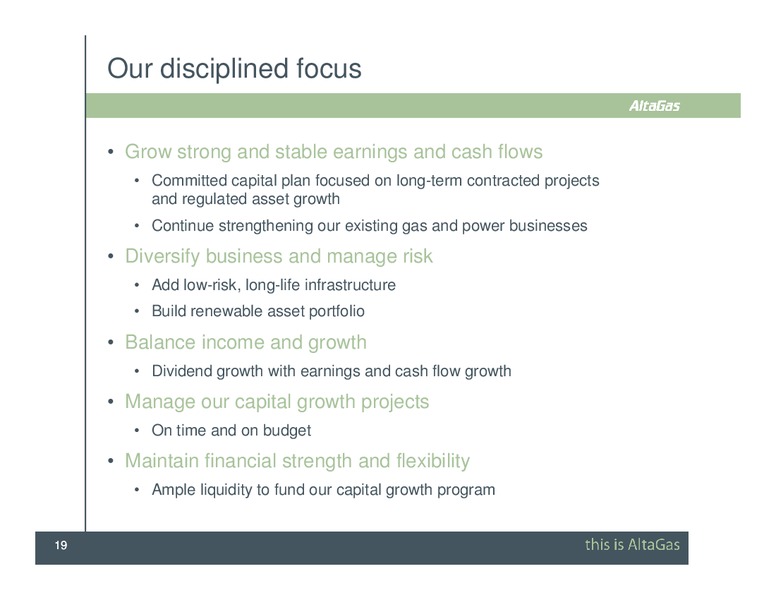 Our disciplined focus

AltaGas

• Grow strong and stable earnings and cash flows
 • Committed capital plan focused on long-term contracted projects and regulated asset growth
 • Continue strengthening our existing gas and power businesses
• Diversify business and manage risk
 • Add low-risk, long-life infrastructure
 • Build renewable asset portfolio
• Balance income and growth
 • Dividend growth with earnings and cash flow growth
• Manage our capital growth projects
 • On time and on budget
• Maintain financial strength and flexibility
 • Ample liquidity to fund our capital growth program

19

this is AltaGas